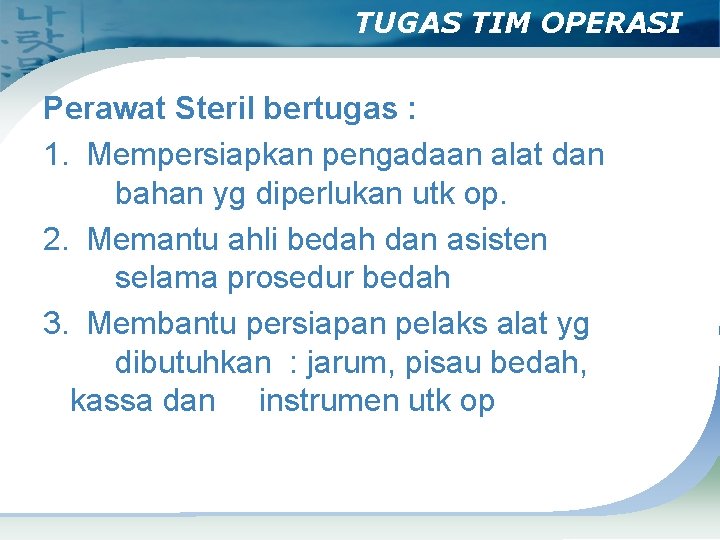 TUGAS TIM OPERASI

Perawat Steril bertugas :

1. Mempersiapkan pengadaan alat dan bahan yg diperlukan utk op.

2. Memantu ahli bedah dan asisten selama prosedur bedah

3. Membantu persiapan pelaks alat yg dibutuhkan : jarum, pisau bedah, kassa dan instrumen utk op